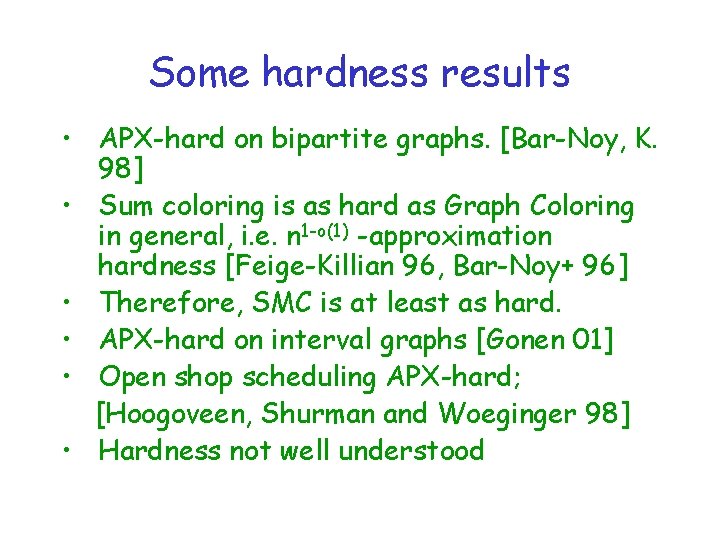 Some hardness results

• APX-hard on bipartite graphs. [Bar-Noy, K. 98]
• Sum coloring is as hard as Graph Coloring in general, i.e. $n^{1-o(1)}$ -approximation hardness [Feige-Killian 96, Bar-Noy+ 96]
• Therefore, SMC is at least as hard.
• APX-hard on interval graphs [Gonen 01]
• Open shop scheduling APX-hard;
[Hoogoveen, Shurman and Woeginger 98]
• Hardness not well understood